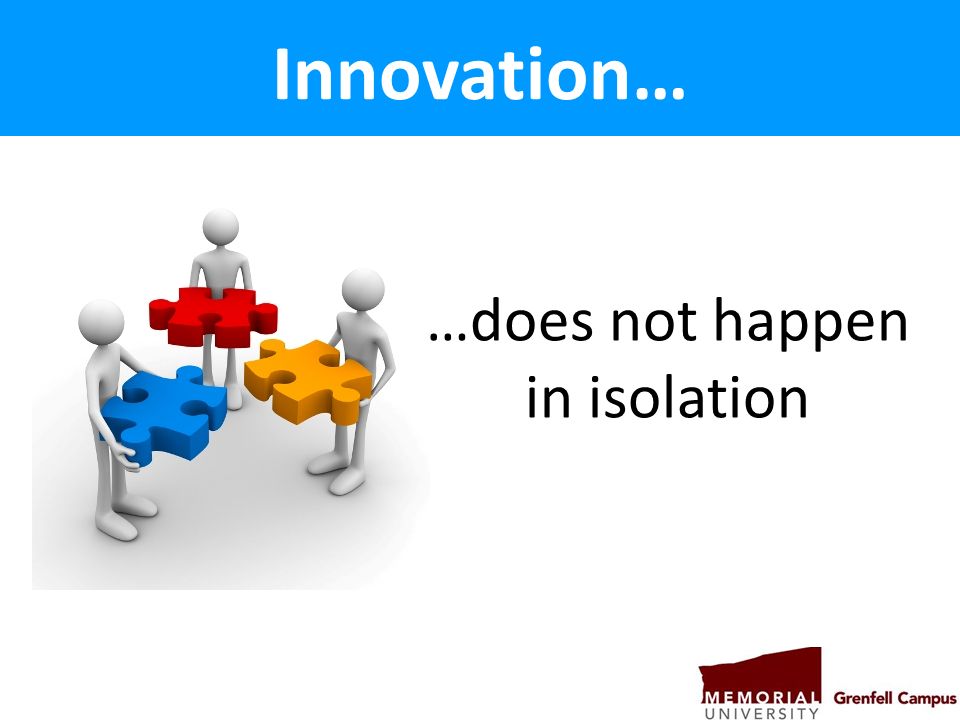 Innovation…

…does not happen in isolation

MEMORIAL UNIVERSITY Grenfell Campus